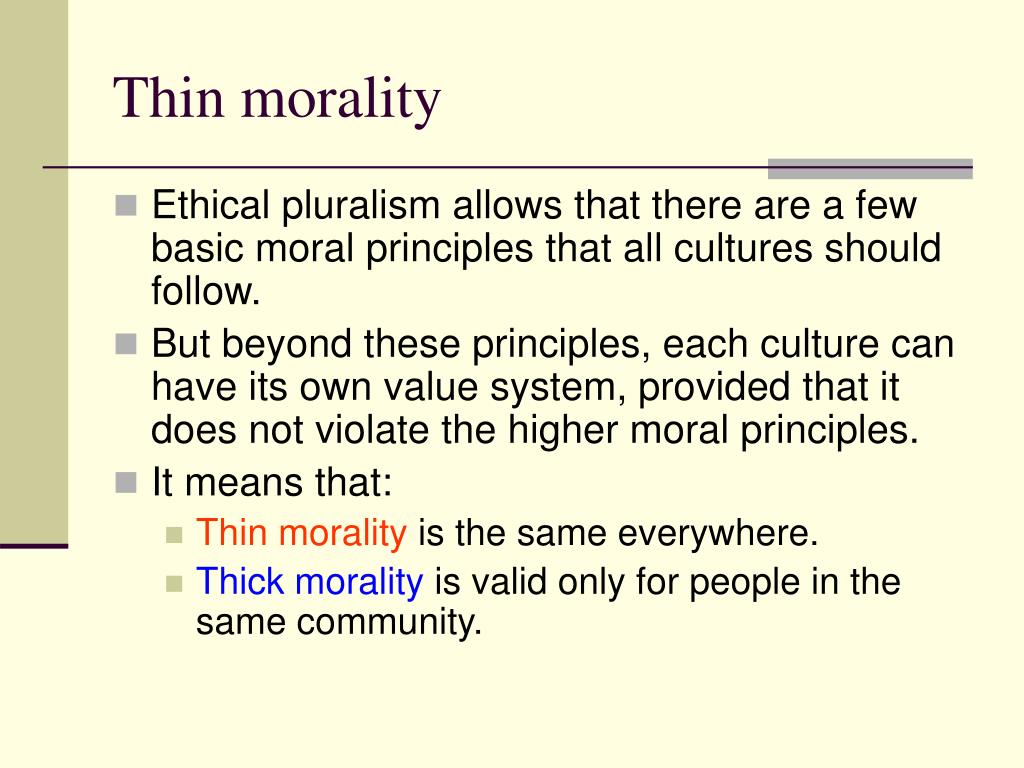 Thin morality

Ethical pluralism allows that there are a few basic moral principles that all cultures should follow.

But beyond these principles, each culture can have its own value system, provided that it does not violate the higher moral principles.

It means that:

Thin morality is the same everywhere.

Thick morality is valid only for people in the same community.